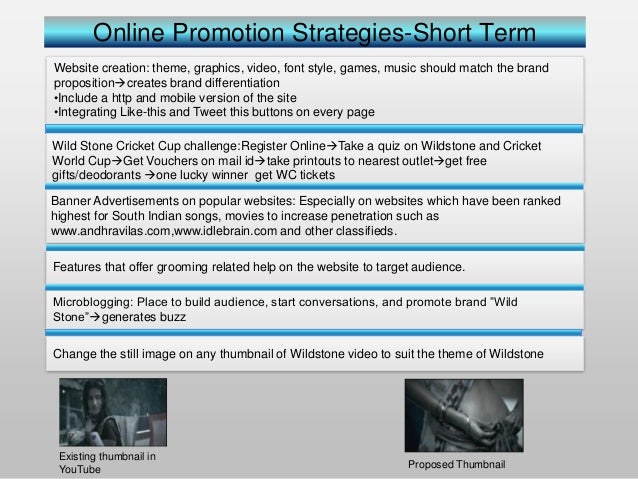 Online Promotion Strategies-Short Term

Website creation: theme, graphics, video, font style, games, music should match the brand proposition→creates brand differentiation
•Include a http and mobile version of the site
•Integrating Like-this and Tweet this buttons on every page

Wild Stone Cricket Cup challenge:Register Online→Take a quiz on Wildstone and Cricket World Cup→Get Vouchers on mail id→take printouts to nearest outlet→get free gifts/deodorants →one lucky winner get WC tickets

Banner Advertisements on popular websites: Especially on websites which have been ranked highest for South Indian songs, movies to increase penetration such as www.andhravilas.com,www.idlebrain.com and other classifieds.

Features that offer grooming related help on the website to target audience.

Microblogging: Place to build audience, start conversations, and promote brand "Wild Stone"→generates buzz

Change the still image on any thumbnail of Wildstone video to suit the theme of Wildstone

Existing thumbnail in YouTube

Proposed Thumbnail